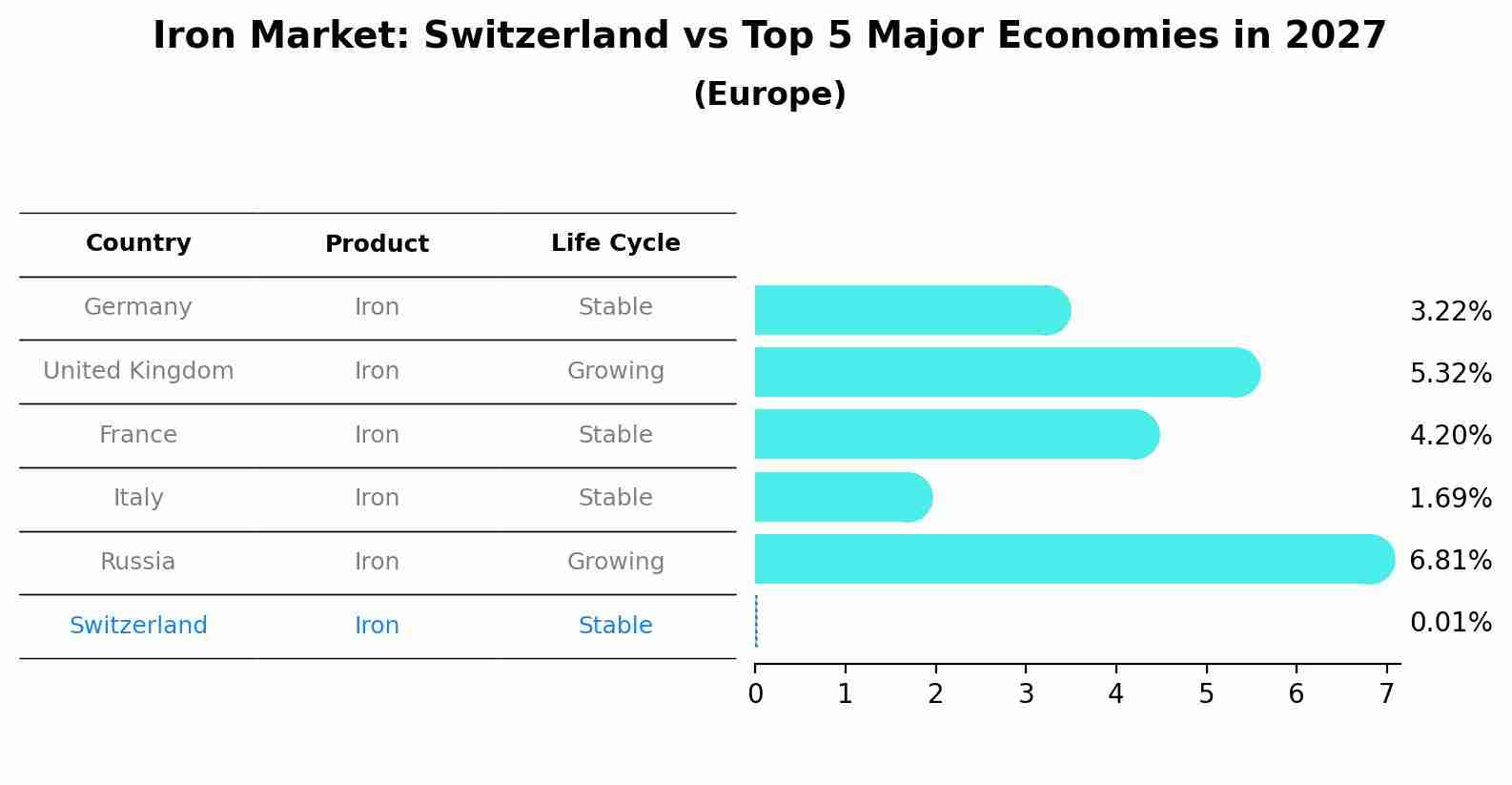 Iron Market: Switzerland vs Top 5 Major Economies in 2027
(Europe)

| Country | Product | Life Cycle |
|---|---|---|
| Germany | Iron | Stable |
| United Kingdom | Iron | Growing |
| France | Iron | Stable |
| Italy | Iron | Stable |
| Russia | Iron | Growing |
| Switzerland | Iron | Stable |

3.22%
5.32%
4.20%
1.69%
6.81%
0.01%

0 1 2 3 4 5 6 7